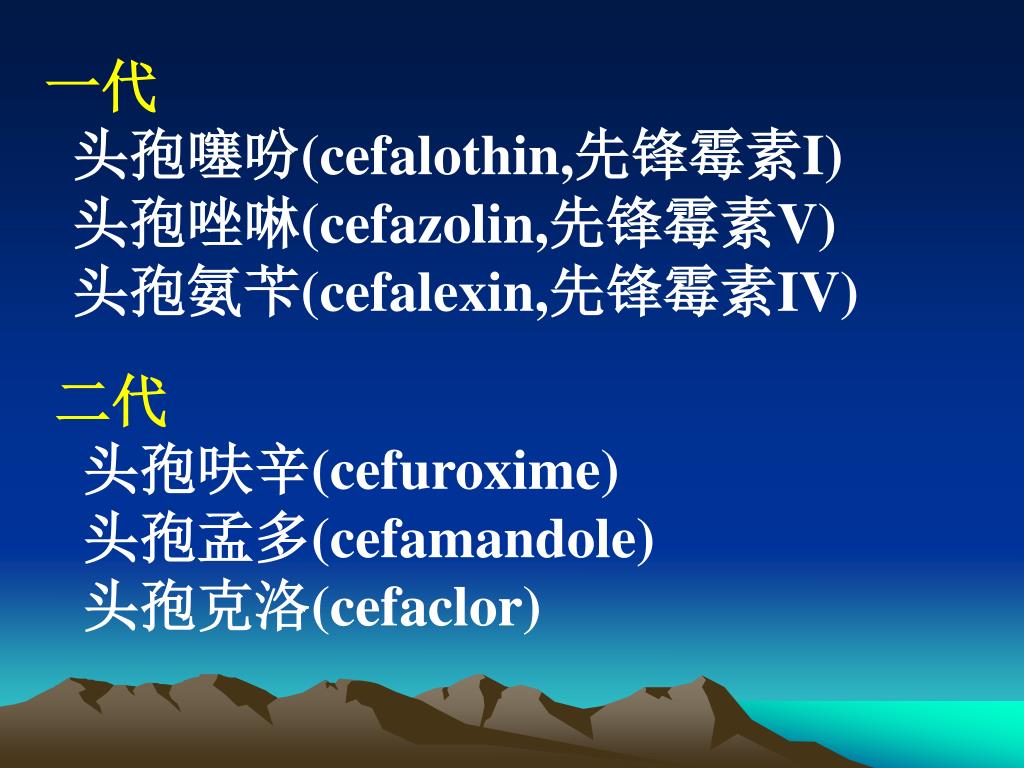 一代
头孢噻吩(cefalothin,先锋霉素I)
头孢唑啉(cefazolin,先锋霉素V)
头孢氨苄(cefalexin,先锋霉素IV)

二代
头孢呋辛(cefuroxime)
头孢孟多(cefamandole)
头孢克洛(cefaclor)